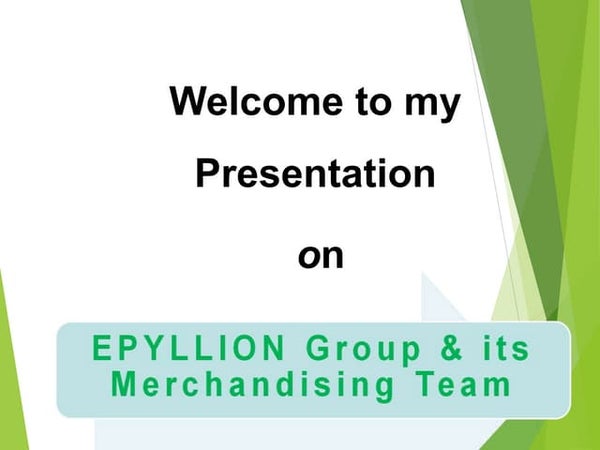 Welcome to my Presentation

on

EPYLLION Group & its Merchandising Team